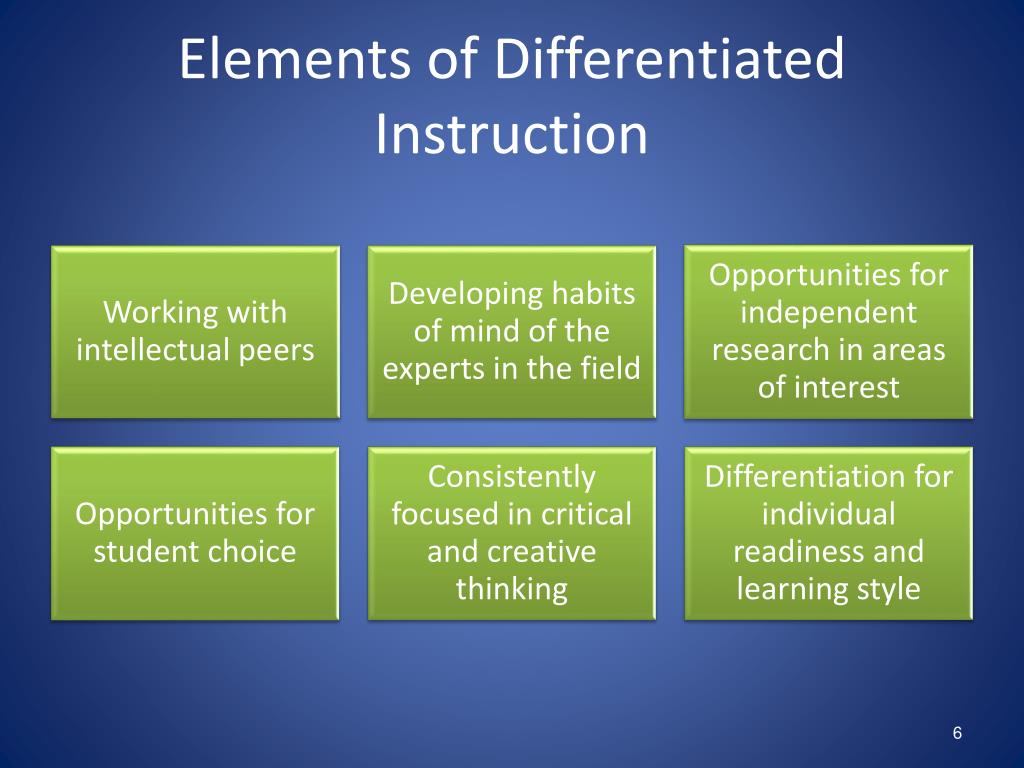 Elements of Differentiated Instruction

Working with intellectual peers

Developing habits of mind of the experts in the field

Opportunities for independent research in areas of interest

Opportunities for student choice

Consistently focused in critical and creative thinking

Differentiation for individual readiness and learning style

6